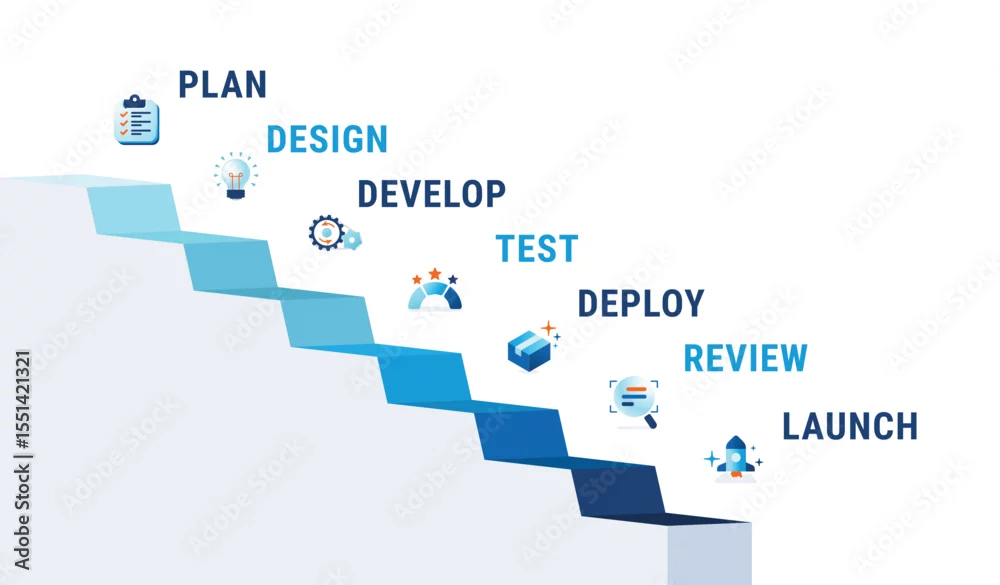 PLAN
DESIGN
DEVELOP
TEST
DEPLOY
REVIEW
LAUNCH

Adobe Stock | #1551421321